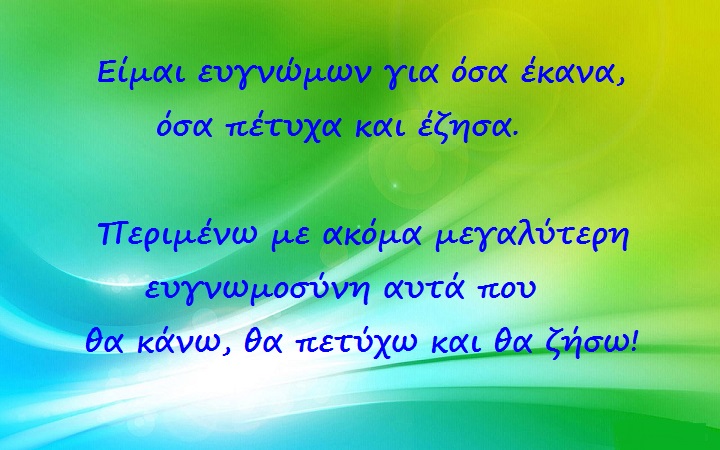 Είμαι ευγνώμων για όσα έκανα, όσα πέτυχα και έζησα.

Περιμένω με ακόμα μεγαλύτερη ευγνωμοσύνη αυτά που θα κάνω, θα πετύχω και θα ζήσω!